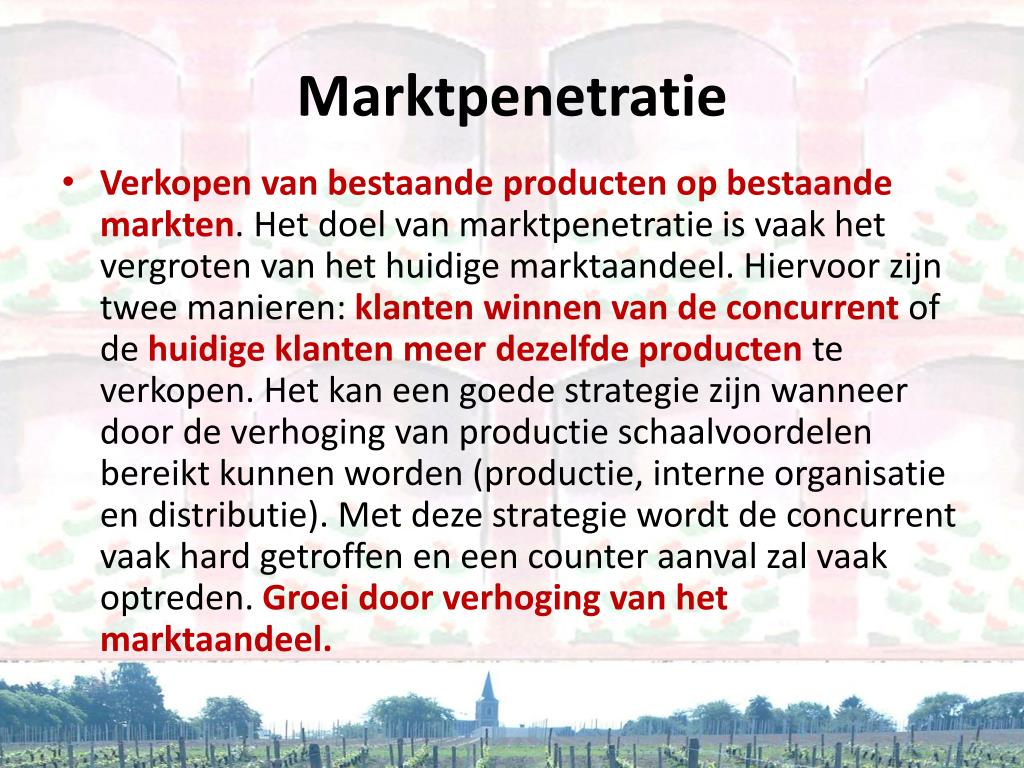 Marktpenetratie

• Verkopen van bestaande producten op bestaande markten. Het doel van marktpenetratie is vaak het vergroten van het huidige marktaandeel. Hiervoor zijn twee manieren: klanten winnen van de concurrent of de huidige klanten meer dezelfde producten te verkopen. Het kan een goede strategie zijn wanneer door de verhoging van productie schaalvoordelen bereikt kunnen worden (productie, interne organisatie en distributie). Met deze strategie wordt de concurrent vaak hard getroffen en een counter aanval zal vaak optreden. Groei door verhoging van het marktaandeel.